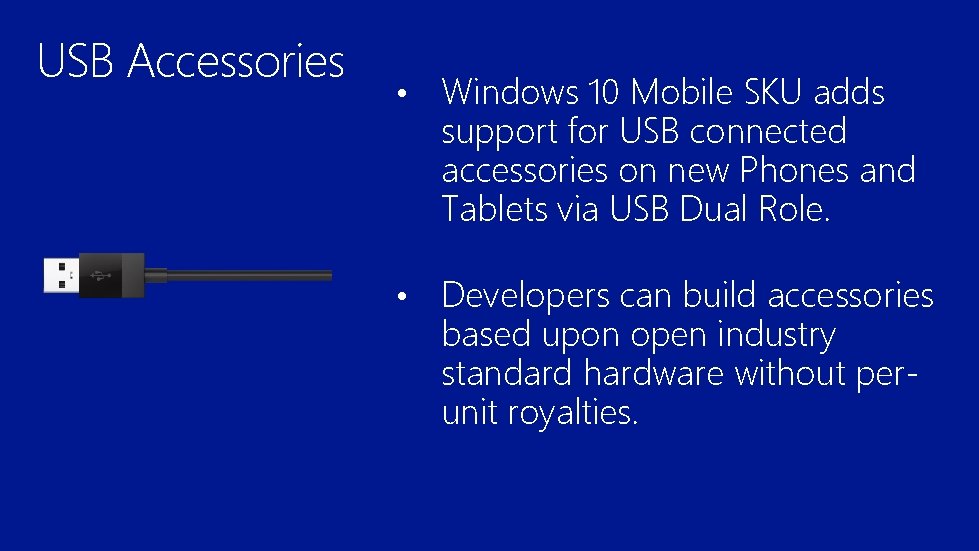 USB Accessories

• Windows 10 Mobile SKU adds support for USB connected accessories on new Phones and Tablets via USB Dual Role.

• Developers can build accessories based upon open industry standard hardware without per-unit royalties.